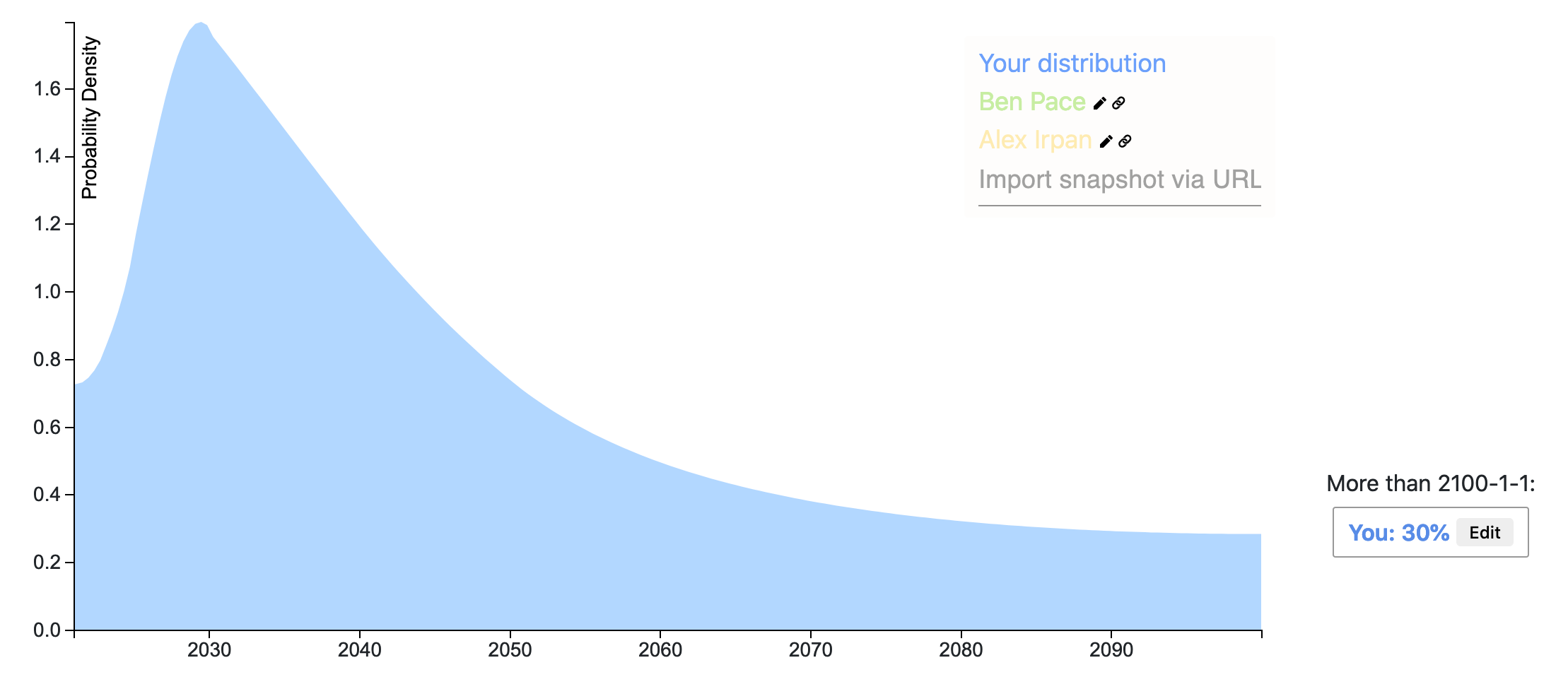 Probability Density

1.6
1.4
1.2
1.0
0.8
0.6
0.4
0.2
0.0

2030 2040 2050 2060 2070 2080 2090

Your distribution
Ben Pace
Alex Irpan
Import snapshot via URL

More than 2100-1-1:
You: 30% Edit